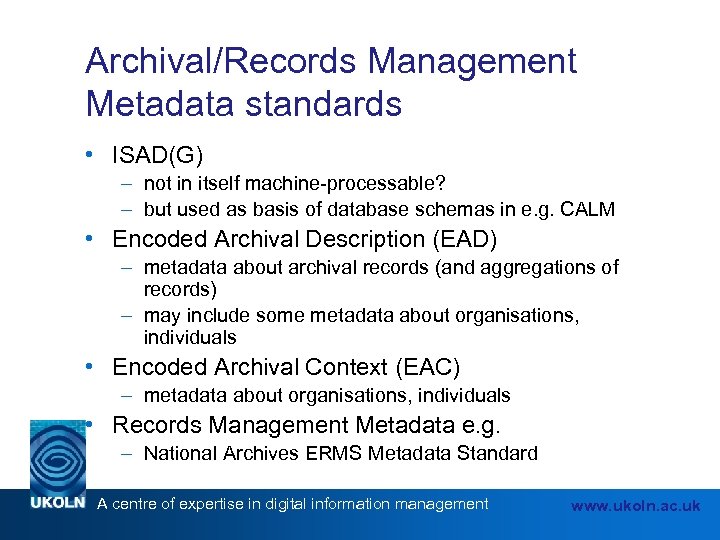 Archival/Records Management Metadata standards

• ISAD(G)
– not in itself machine-processable?
– but used as basis of database schemas in e.g. CALM
• Encoded Archival Description (EAD)
– metadata about archival records (and aggregations of records)
– may include some metadata about organisations, individuals
• Encoded Archival Context (EAC)
– metadata about organisations, individuals
• Records Management Metadata e.g.
– National Archives ERMS Metadata Standard

UKOLN A centre of expertise in digital information management www.ukoln.ac.uk